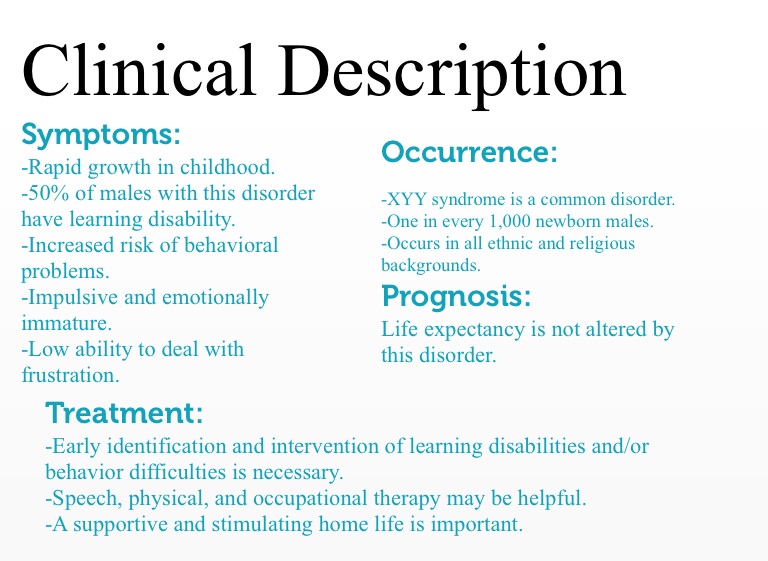 Clinical Description

Symptoms:
-Rapid growth in childhood.
-50% of males with this disorder have learning disability.
-Increased risk of behavioral problems.
-Impulsive and emotionally immature.
-Low ability to deal with frustration.

Occurrence:
-XYY syndrome is a common disorder.
-One in every 1,000 newborn males.
-Occurs in all ethnic and religious backgrounds.

Prognosis:
Life expectancy is not altered by this disorder.

Treatment:
-Early identification and intervention of learning disabilities and/or behavior difficulties is necessary.
-Speech, physical, and occupational therapy may be helpful.
-A supportive and stimulating home life is important.